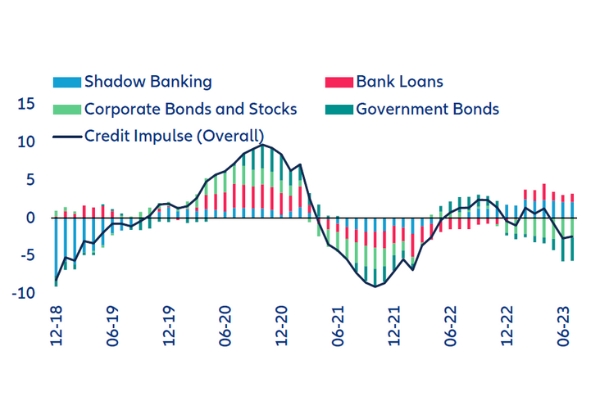 Shadow Banking
Bank Loans
Corporate Bonds and Stocks
Government Bonds
Credit Impulse (Overall)

15
10
5
0
-5
-10

12-18
06-19
12-19
06-20
12-20
06-21
12-21
06-22
12-22
06-23